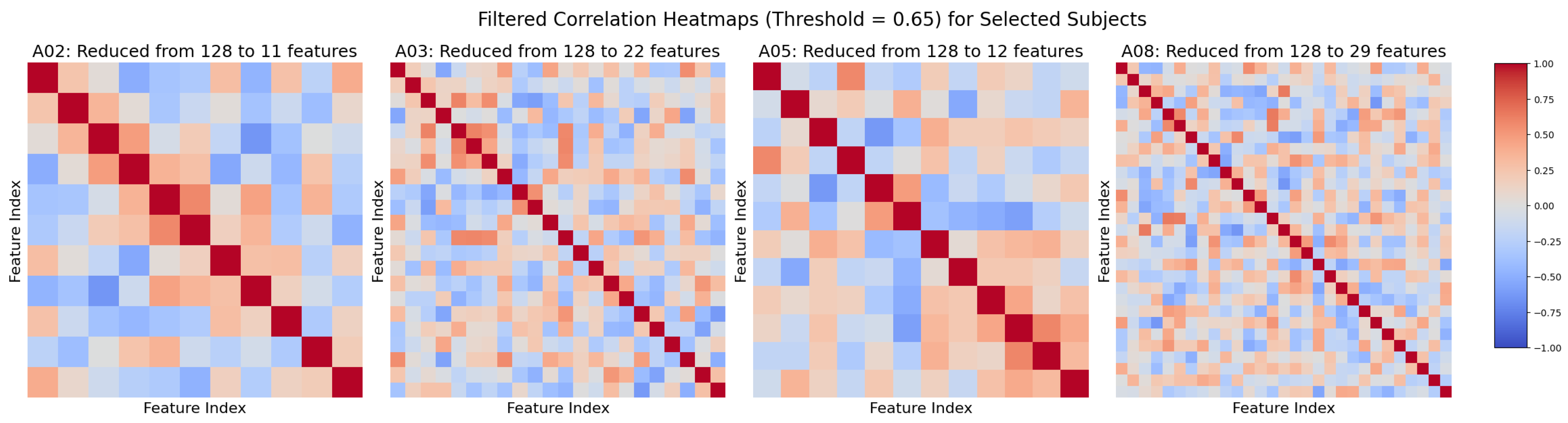 Filtered Correlation Heatmaps (Threshold = 0.65) for Selected Subjects

A02: Reduced from 128 to 11 features

Feature Index

Feature Index

A03: Reduced from 128 to 22 features

Feature Index

Feature Index

A05: Reduced from 128 to 12 features

Feature Index

Feature Index

A08: Reduced from 128 to 29 features

Feature Index

Feature Index

1.00
0.75
0.50
0.25
0.00
−0.25
−0.50
−0.75
−1.00